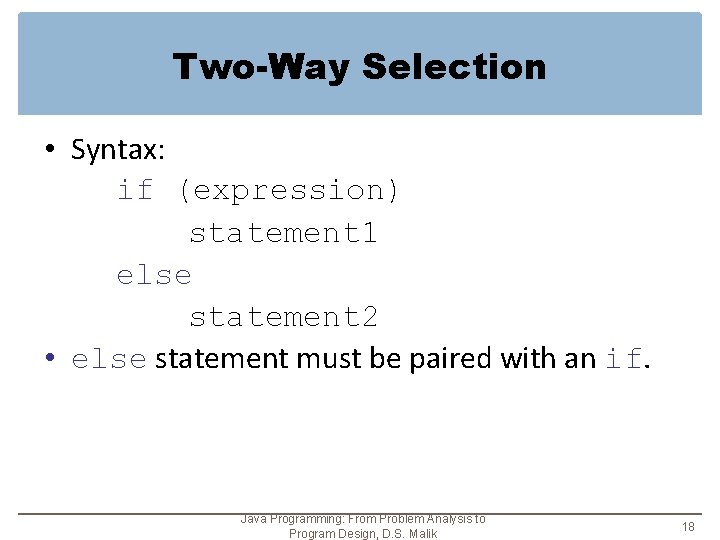 Two-Way Selection

• Syntax:
if (expression)
statement1
else
statement2

• else statement must be paired with an if.

Java Programming: From Problem Analysis to Program Design, D.S. Malik

18